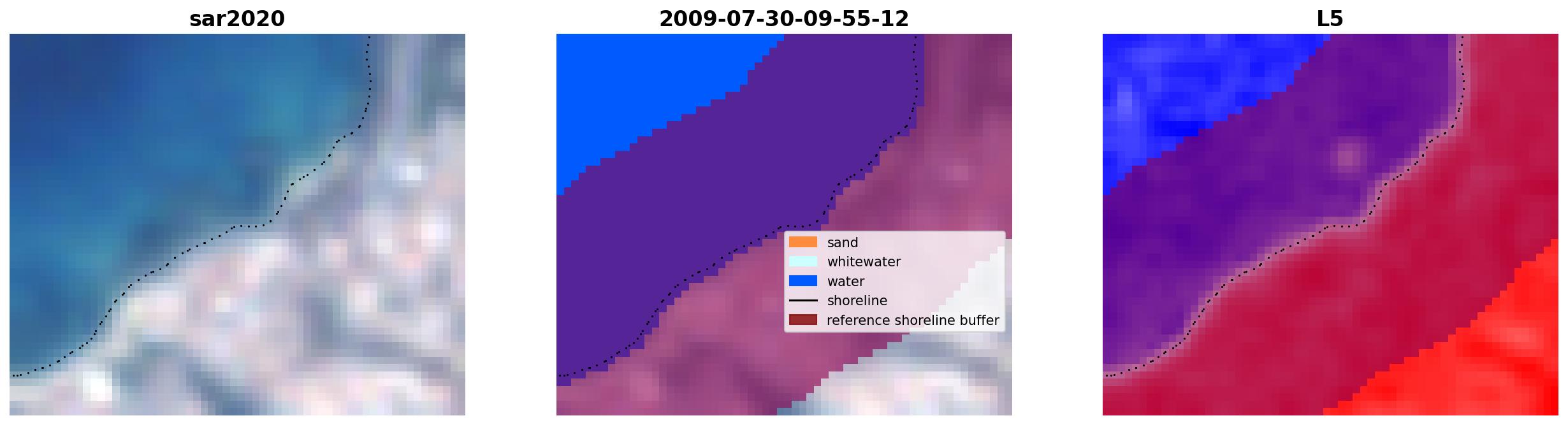 sar2020

2009-07-30-09-55-12

sand
whitewater
water
shoreline
reference shoreline buffer

L5